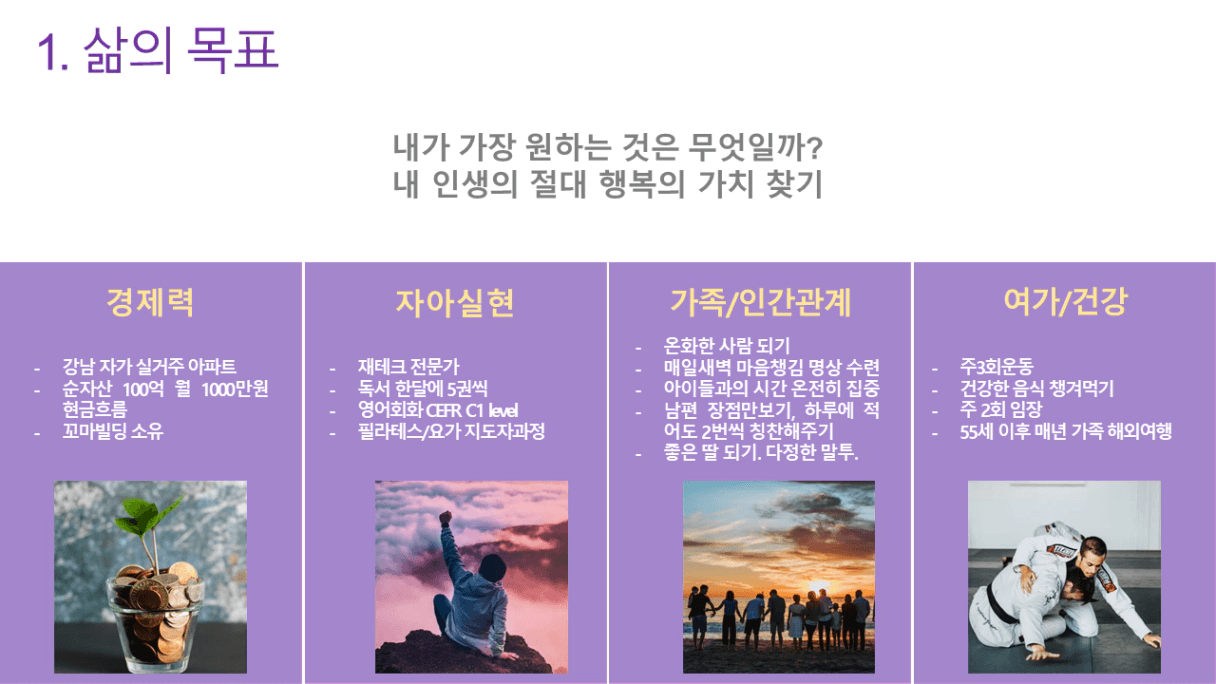 1. 삶의 목표

내가 가장 원하는 것은 무엇일까?
내 인생의 절대 행복의 가치 찾기

경제력

- 강남 자가 실거주 아파트
- 순자산 100억 월 1000만원 현금흐름
- 꼬마빌딩 소유

자아실현

- 재테크 전문가
- 독서 한달에 5권씩
- 영어회화 CEFR C1 level
- 필라테스/요가 지도자과정

가족/인간관계

- 온화한 사람 되기
- 매일새벽 마음챙김 명상 수련
- 아이들과의 시간 온전히 집중
- 남편 장점만보기, 하루에 적어도 2번씩 칭찬해주기
- 좋은 딸 되기. 다정한 말투.

여가/건강

- 주3회운동
- 건강한 음식 챙겨먹기
- 주 2회 임장
- 55세 이후 매년 가족 해외여행